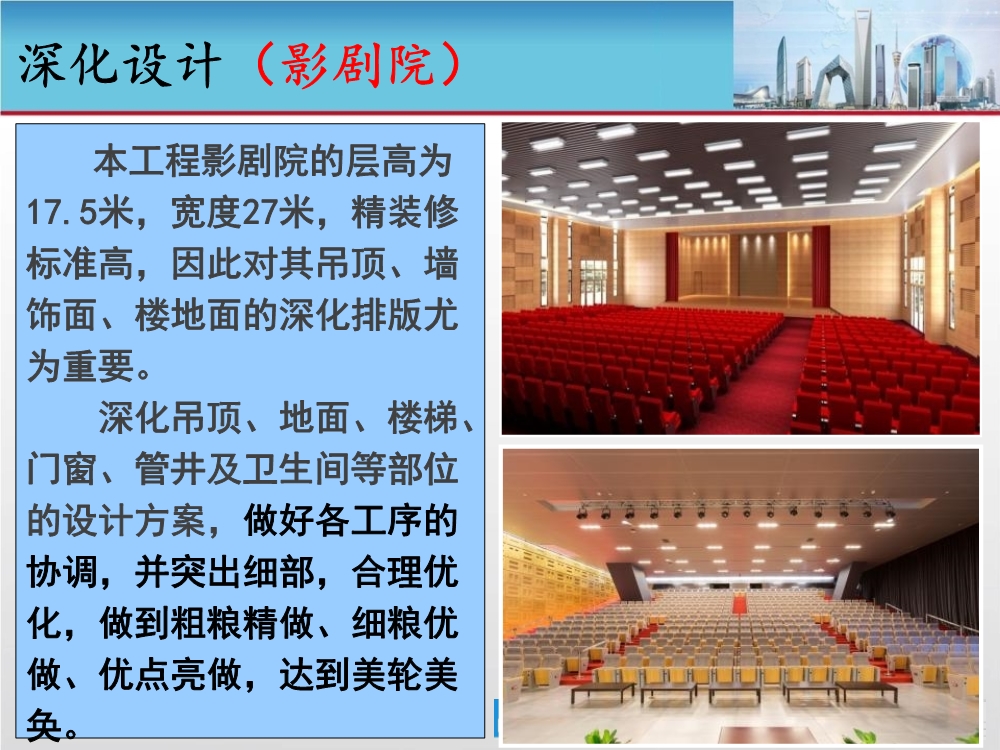 深化设计（影剧院）

本工程影剧院的层高为17.5米，宽度27米，精装修标准高，因此对其吊顶、墙饰面、楼地面的深化排版尤为重要。

深化吊顶、地面、楼梯、门窗、管井及卫生间等部位的设计方案，做好各工序的协调，并突出细部，合理优化，做到粗粮精做、细粮优做、优点亮做，达到美轮美奂。